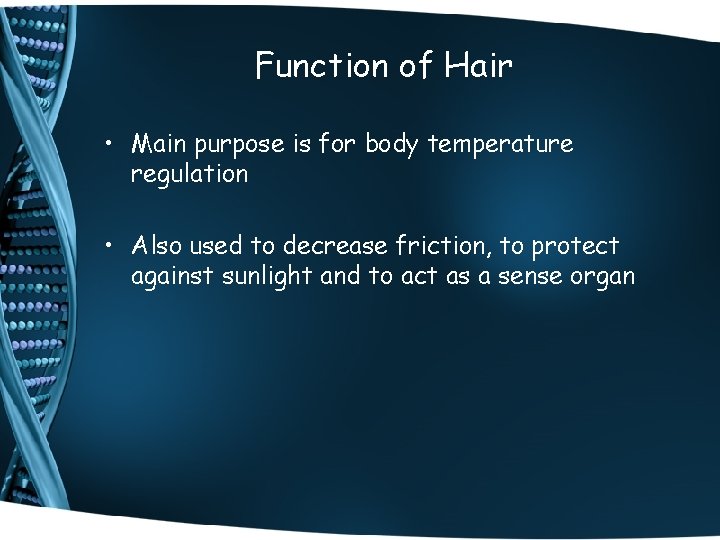 Function of Hair

• Main purpose is for body temperature regulation

• Also used to decrease friction, to protect against sunlight and to act as a sense organ